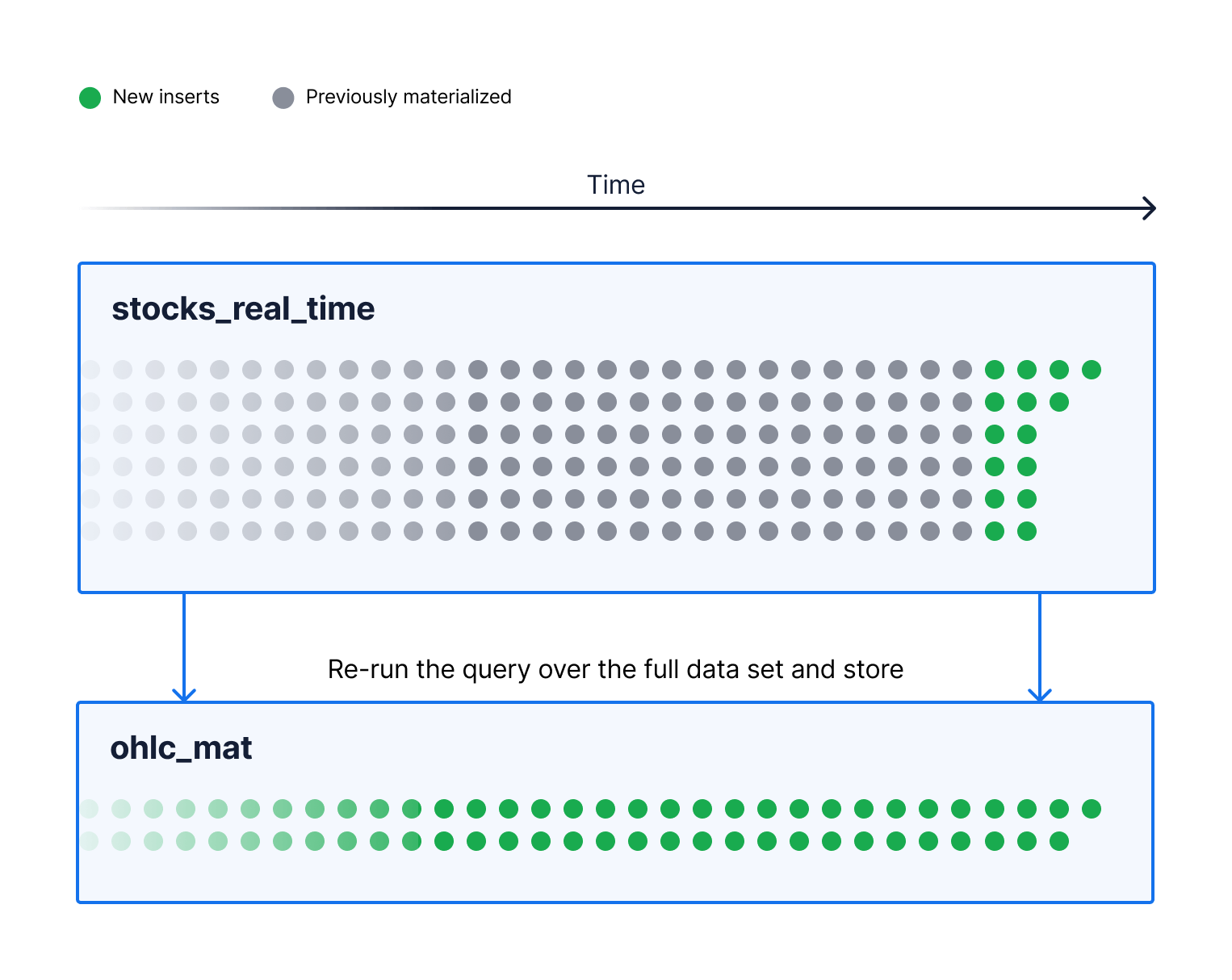 New inserts Previously materialized

Time

stocks_real_time

Re-run the query over the full data set and store

ohlc_mat